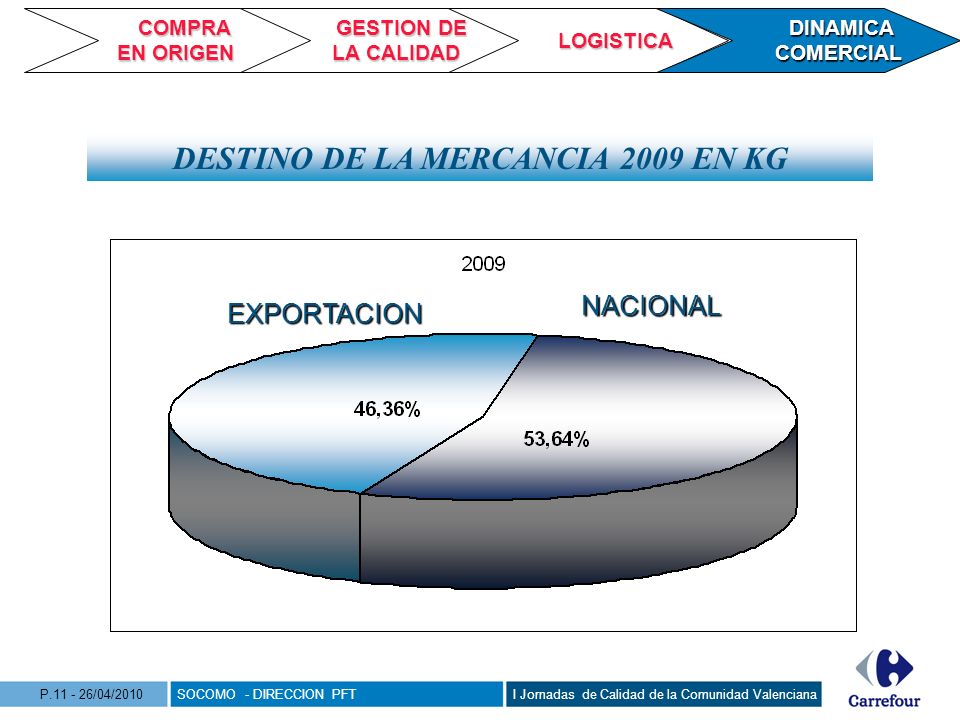 COMPRA EN ORIGEN

GESTION DE LA CALIDAD

LOGISTICA

DINAMICA COMERCIAL

DESTINO DE LA MERCANCIA 2009 EN KG

2009

EXPORTACION

NACIONAL

46,36%

53,64%

P.11 - 26/04/2010

SOCOMO - DIRECCION PFT

I Jornadas de Calidad de la Comunidad Valenciana

Carrefour